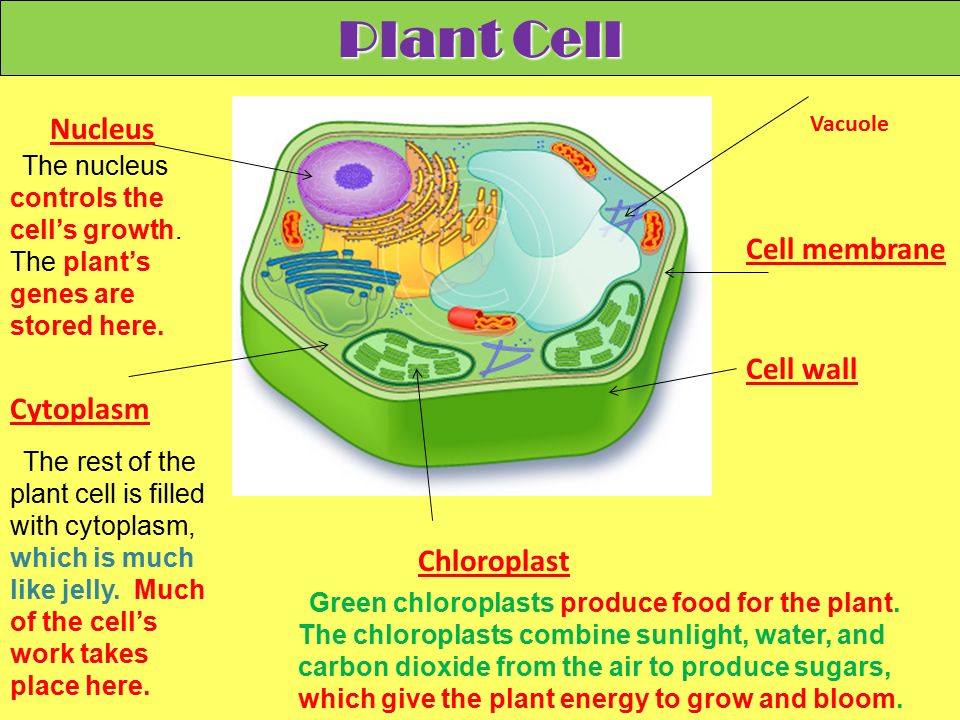 Plant Cell

Nucleus

The nucleus controls the cell's growth. The plant's genes are stored here.

Cytoplasm

The rest of the plant cell is filled with cytoplasm, which is much like jelly. Much of the cell's work takes place here.

Vacuole

Cell membrane

Cell wall

Chloroplast

Green chloroplasts produce food for the plant. The chloroplasts combine sunlight, water, and carbon dioxide from the air to produce sugars, which give the plant energy to grow and bloom.